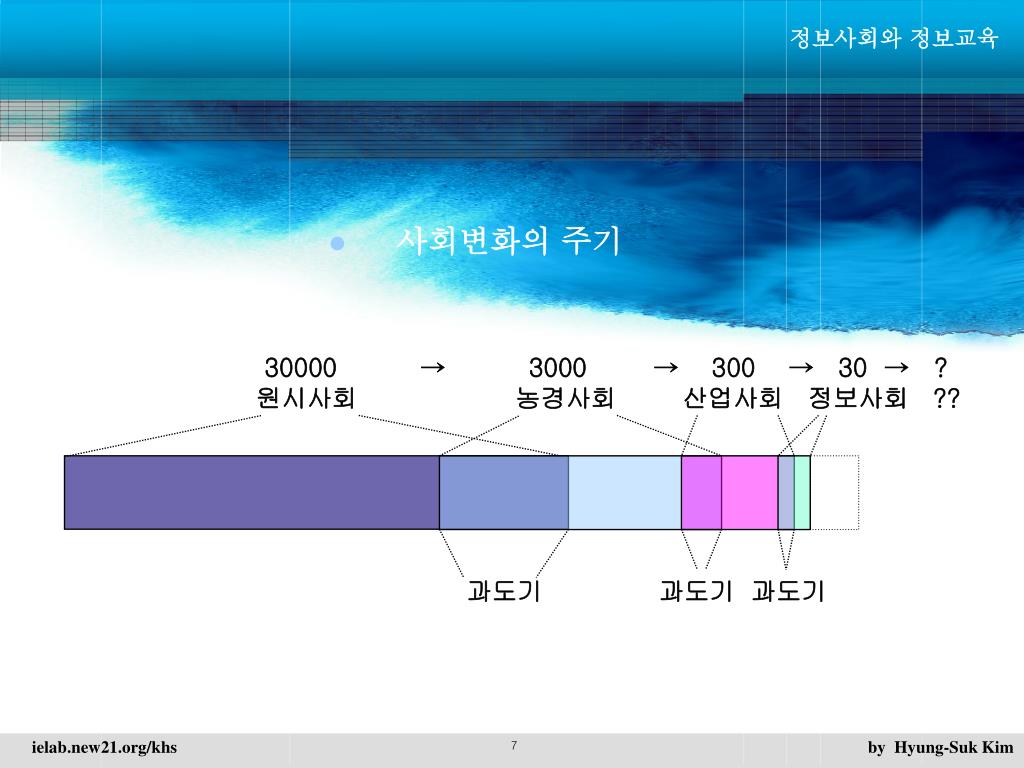 정보사회와 정보교육

사회변화의 주기

30000 → 3000 → 300 → 30 → ?
원시사회 농경사회 산업사회 정보사회 ??

과도기 과도기 과도기

ielab.new21.org/khs

7

by Hyung-Suk Kim